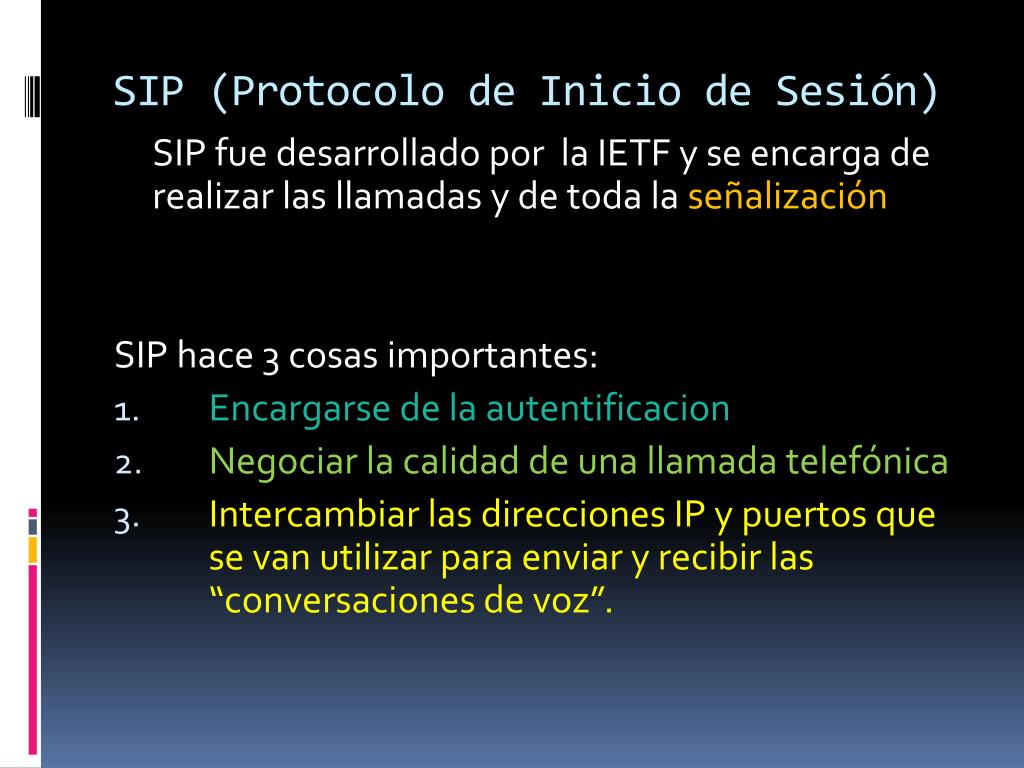 SIP (Protocolo de Inicio de Sesión)

SIP fue desarrollado por la IETF y se encarga de realizar las llamadas y de toda la señalización

SIP hace 3 cosas importantes:
1. Encargarse de la autentificacion
2. Negociar la calidad de una llamada telefónica
3. Intercambiar las direcciones IP y puertos que se van utilizar para enviar y recibir las “conversaciones de voz”.